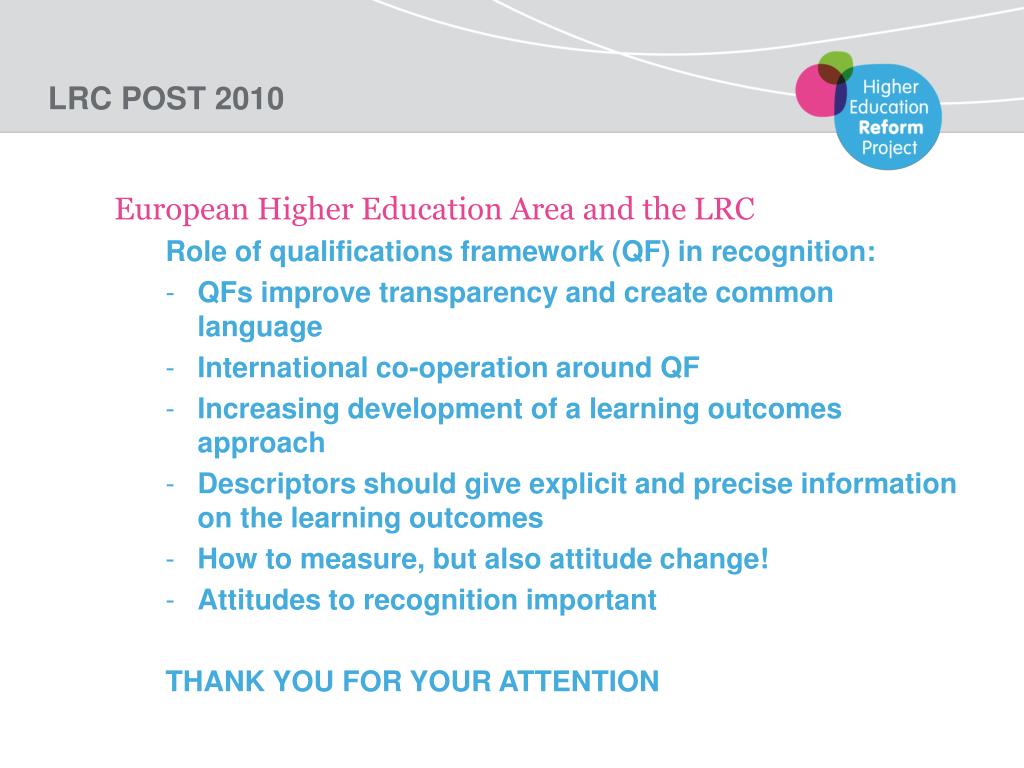 LRC POST 2010

Higher Education Reform Project

European Higher Education Area and the LRC

Role of qualifications framework (QF) in recognition:

- QFs improve transparency and create common language
- International co-operation around QF
- Increasing development of a learning outcomes approach
- Descriptors should give explicit and precise information on the learning outcomes
- How to measure, but also attitude change!
- Attitudes to recognition important

THANK YOU FOR YOUR ATTENTION